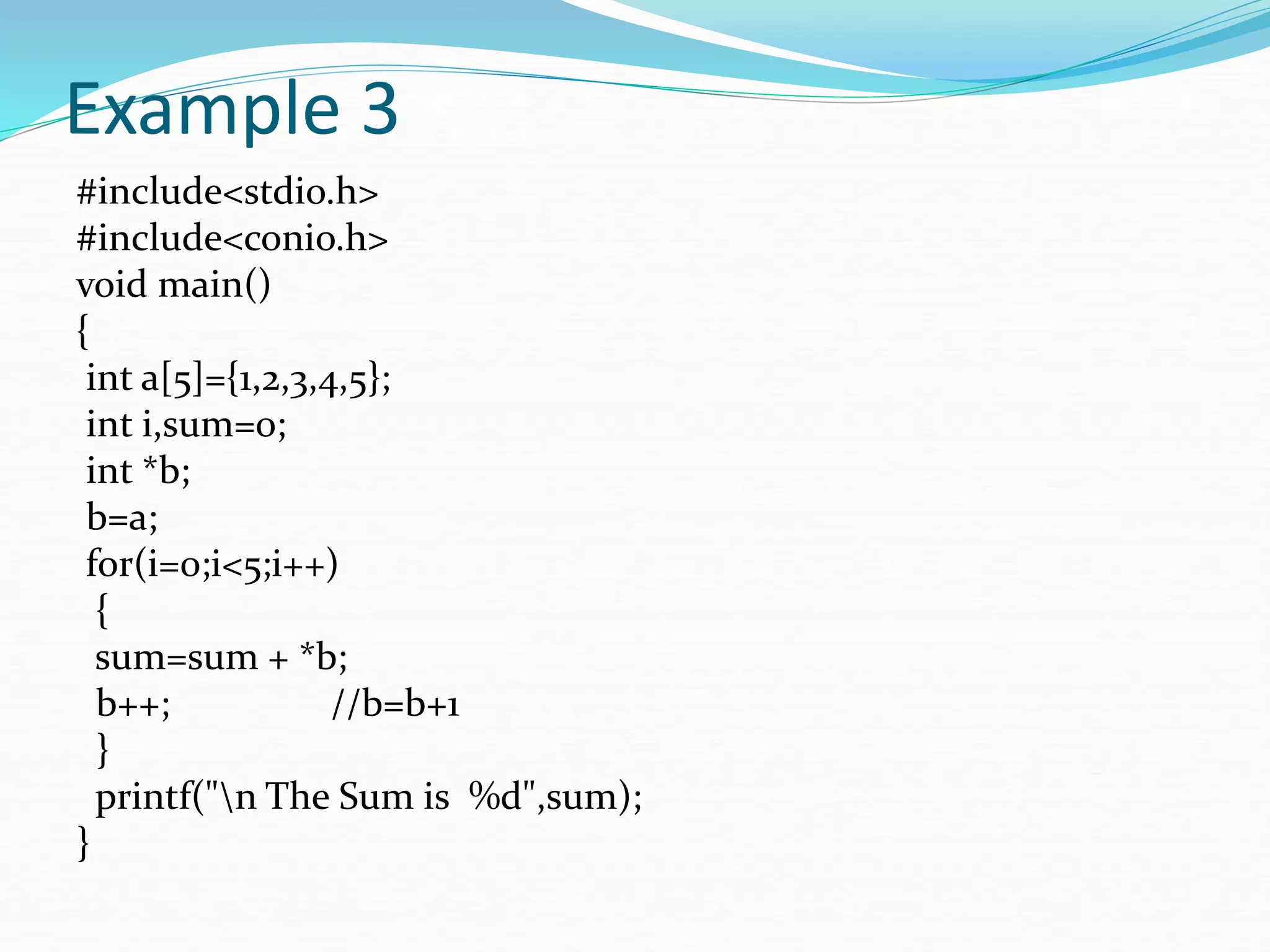 Example 3

#include<stdio.h>
#include<conio.h>
void main()
{
 int a[5]={1,2,3,4,5};
 int i,sum=0;
 int *b;
 b=a;
 for(i=0;i<5;i++)
  {
  sum=sum + *b;
  b++;                //b=b+1
  }
  printf("\n The Sum is  %d",sum);
}